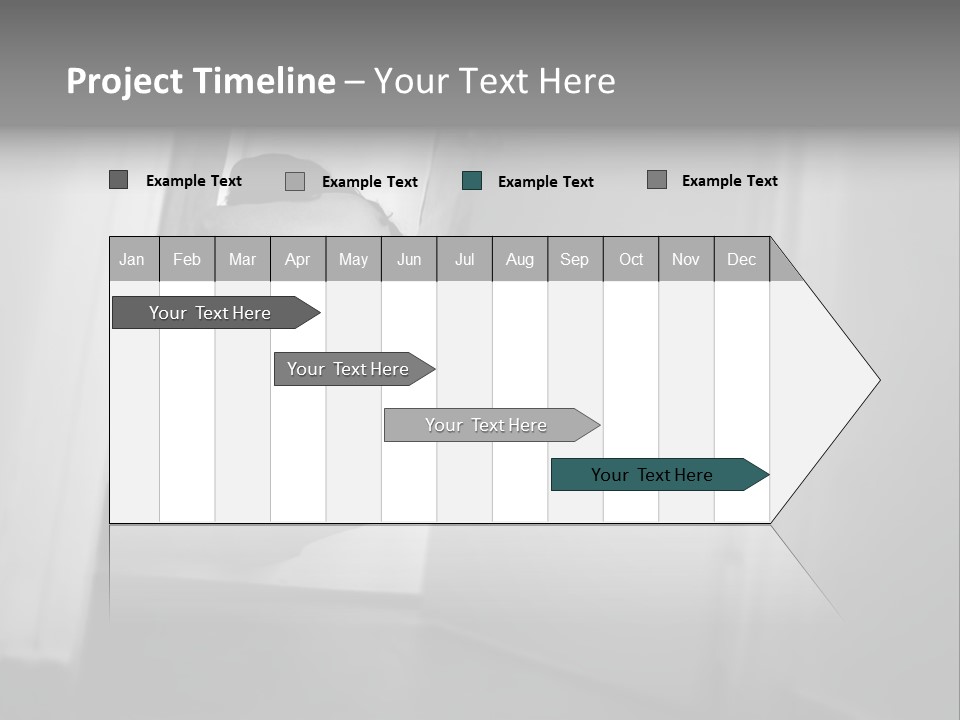 Project Timeline – Your Text Here

Example Text
Example Text
Example Text
Example Text

| Jan | Feb | Mar | Apr | May | Jun | Jul | Aug | Sep | Oct | Nov | Dec |
|---|---|---|---|---|---|---|---|---|---|---|---|

Your Text Here
Your Text Here
Your Text Here
Your Text Here